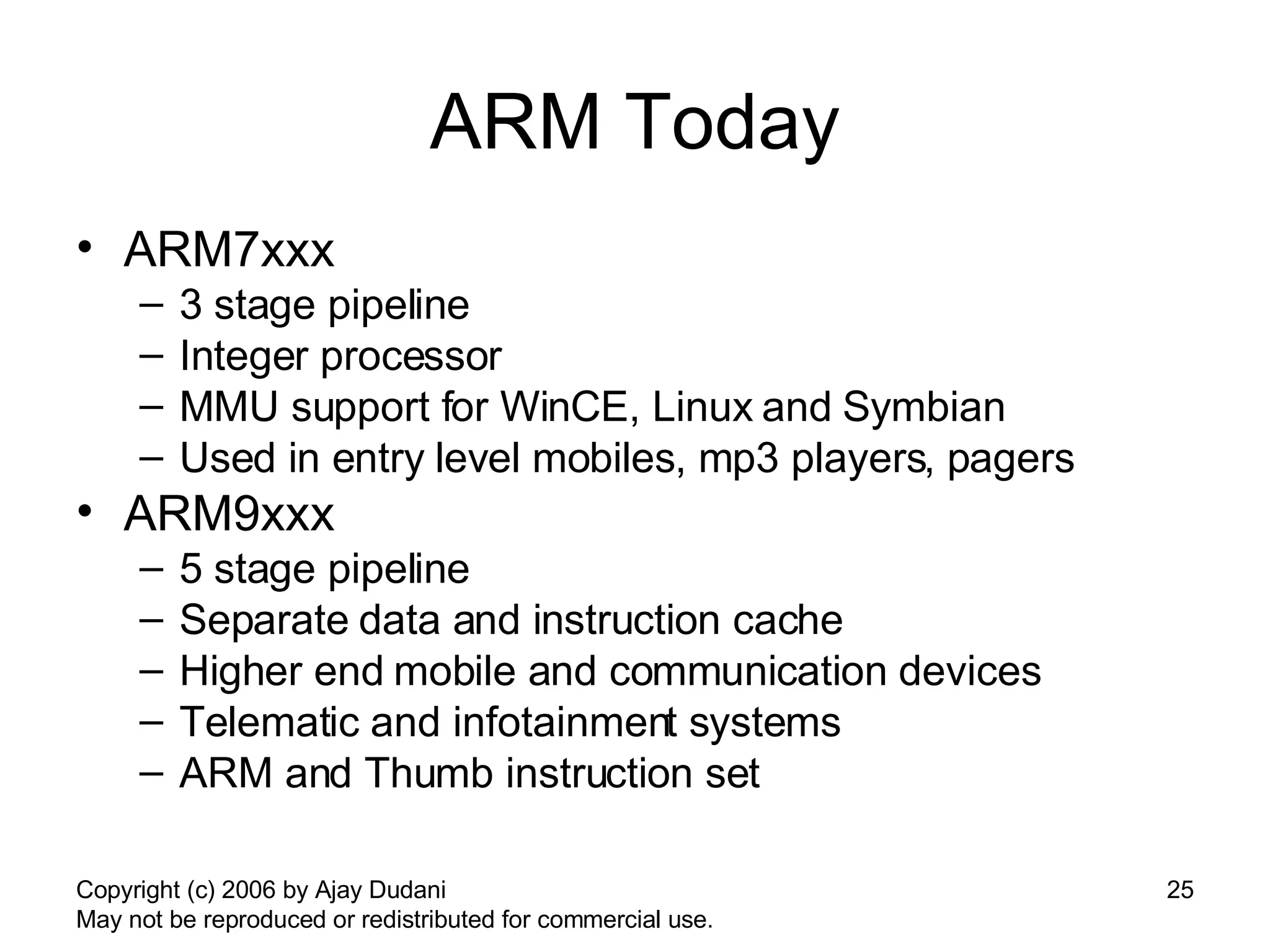 ARM Today

• ARM7xxx
– 3 stage pipeline
– Integer processor
– MMU support for WinCE, Linux and Symbian
– Used in entry level mobiles, mp3 players, pagers

• ARM9xxx
– 5 stage pipeline
– Separate data and instruction cache
– Higher end mobile and communication devices
– Telematic and infotainment systems
– ARM and Thumb instruction set

Copyright (c) 2006 by Ajay Dudani
May not be reproduced or redistributed for commercial use.

25